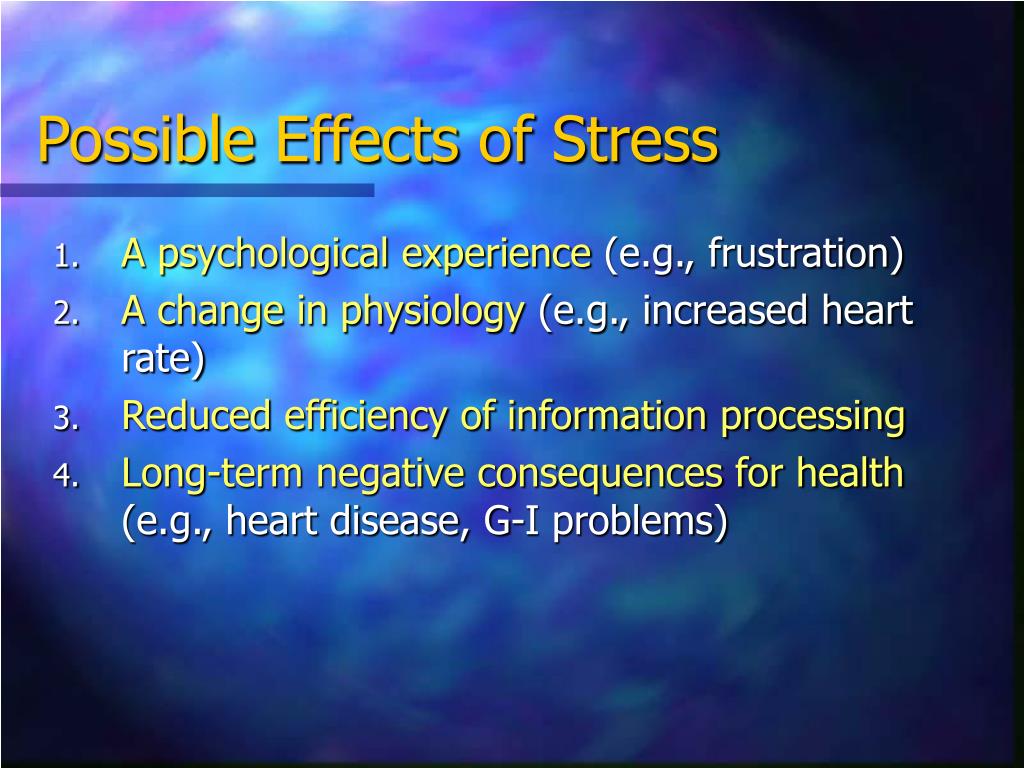 Possible Effects of Stress

1. A psychological experience (e.g., frustration)
2. A change in physiology (e.g., increased heart rate)
3. Reduced efficiency of information processing
4. Long-term negative consequences for health (e.g., heart disease, G-I problems)